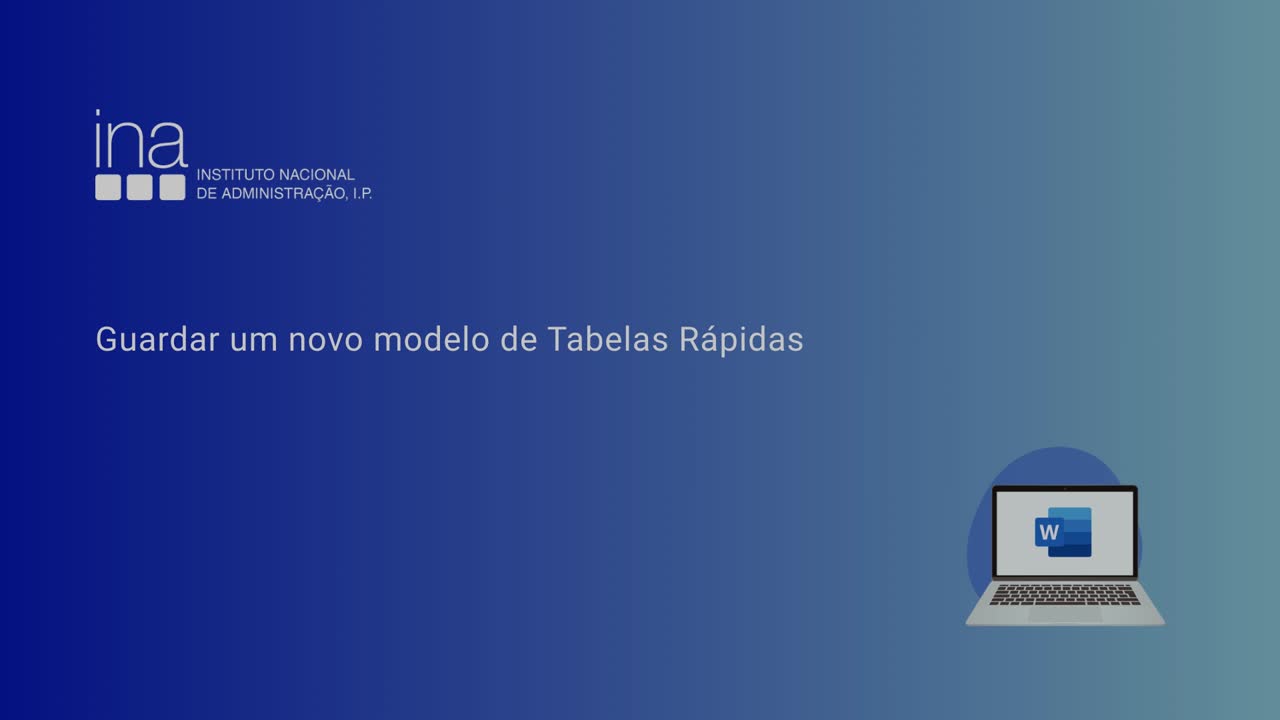 ina
INSTITUTO NACIONAL
DE ADMINISTRAÇÃO, I.P.

Guardar um novo modelo de Tabelas Rápidas

W